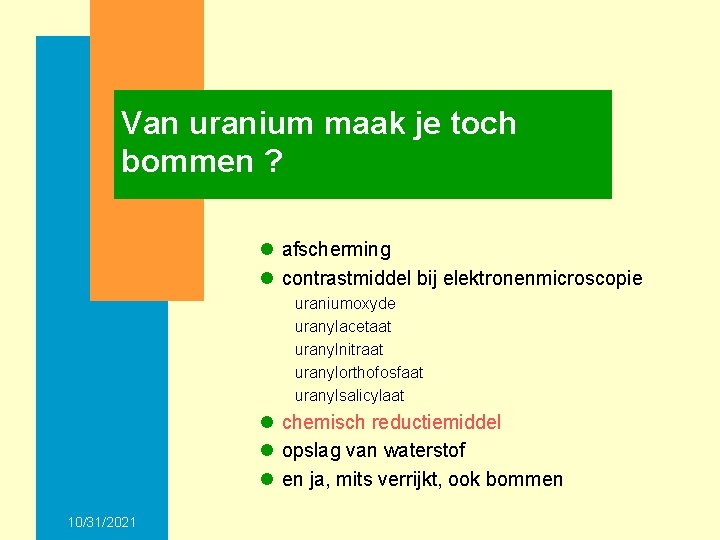 Van uranium maak je toch bommen ?

afscherming
contrastmiddel bij elektronenmicroscopie
uraniumoxyde
uranylacetaat
uranylnitraat
uranylorthofosfaat
uranylsalicylaat
chemisch reductiemiddel
opslag van waterstof
en ja, mits verrijkt, ook bommen

10/31/2021